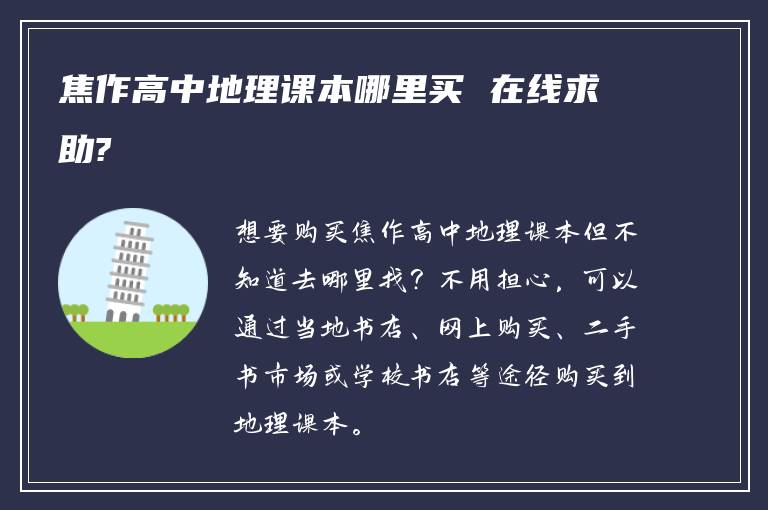 焦作高中地理课本哪里买 在线求助?

想要购买焦作高中地理课本但不知道去哪里找？不用担心，可以通过当地书店、网上购买、二手书市场或学校书店等途径购买到地理课本。